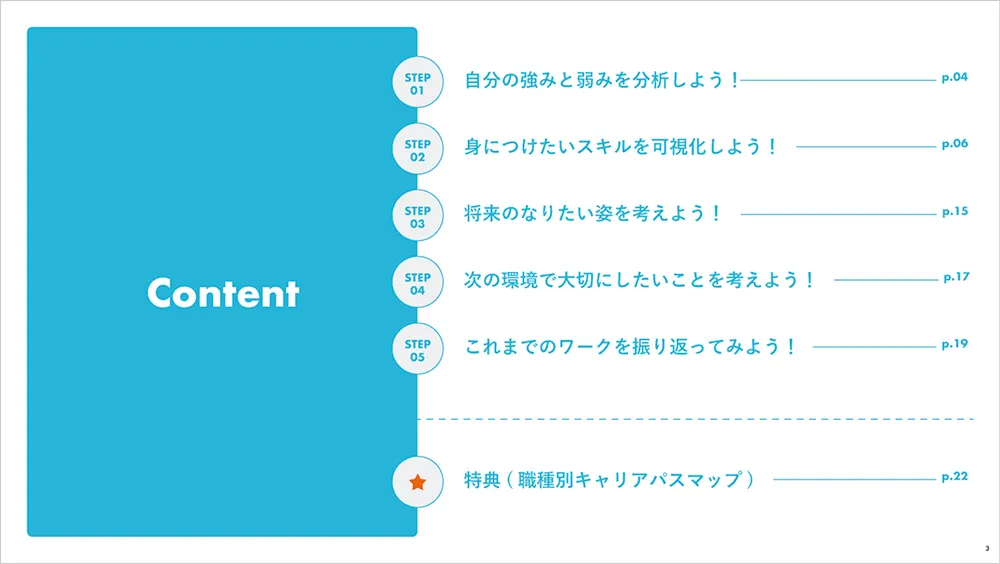 Content

STEP 01 自分の強みと弱みを分析しよう！ p.04

STEP 02 身につけたいスキルを可視化しよう！ p.06

STEP 03 将来のなりたい姿を考えよう！ p.15

STEP 04 次の環境で大切にしたいことを考えよう！ p.17

STEP 05 これまでのワークを振り返ってみよう！ p.19

特典（職種別キャリアパスマップ） p.22

3